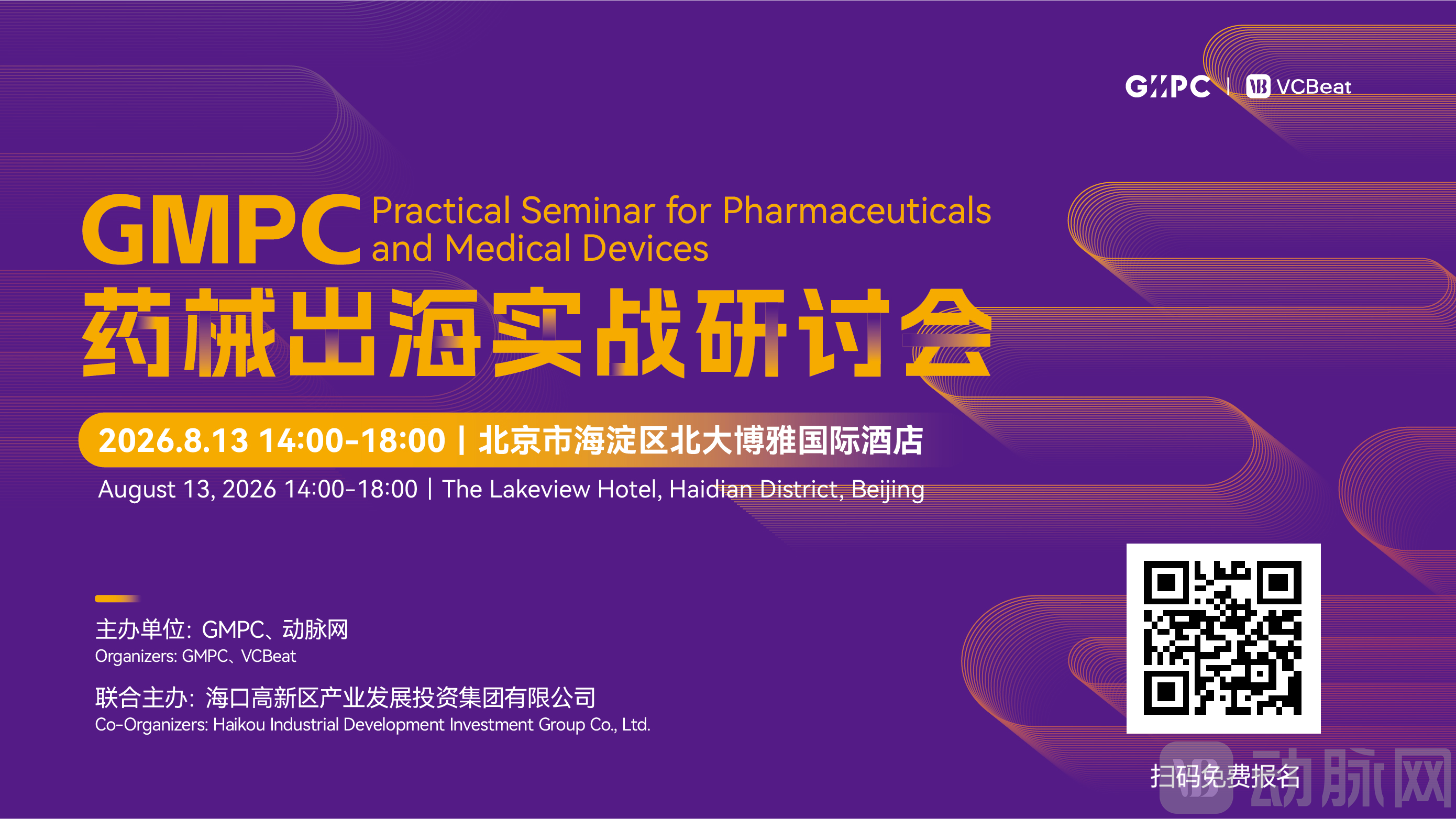 GMPC | VCBeat

GMPC Practical Seminar for Pharmaceuticals and Medical Devices

药械出海实战研讨会

2026.8.13 14:00-18:00 | 北京市海淀区北大博雅国际酒店

August 13, 2026 14:00-18:00 | The Lakeview Hotel, Haidian District, Beijing

主办单位：GMPC、动脉网
Organizers: GMPC、VCBeat

联合主办：海口高新区产业发展投资集团有限公司
Co-Organizers: Haikou Industrial Development Investment Group Co., Ltd.

扫码免费报名

动脉网